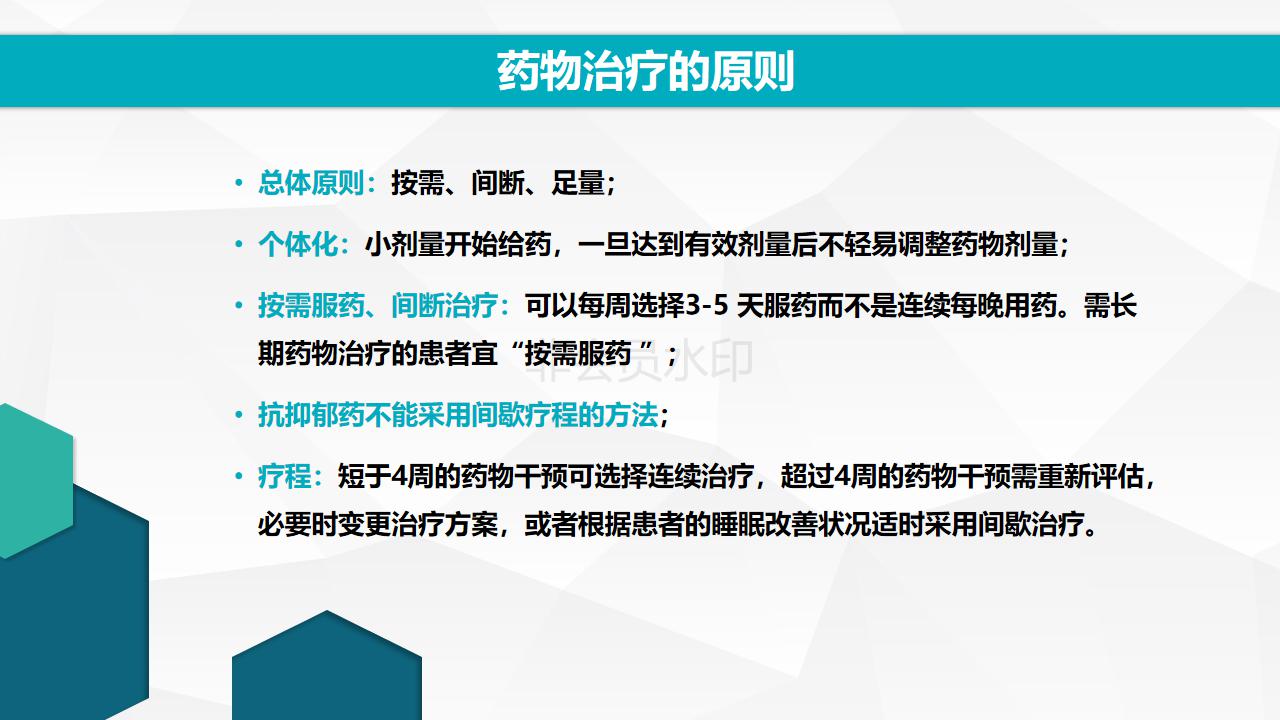 药物治疗的原则

• 总体原则：按需、间断、足量；

• 个体化：小剂量开始给药，一旦达到有效剂量后不轻易调整药物剂量；

• 按需服药、间断治疗：可以每周选择3-5 天服药而不是连续每晚用药。需长期药物治疗的患者宜“按需服药 ”；

非会员水印

• 抗抑郁药不能采用间歇疗程的方法；

• 疗程：短于4周的药物干预可选择连续治疗，超过4周的药物干预需重新评估，必要时变更治疗方案，或者根据患者的睡眠改善状况适时采用间歇治疗。